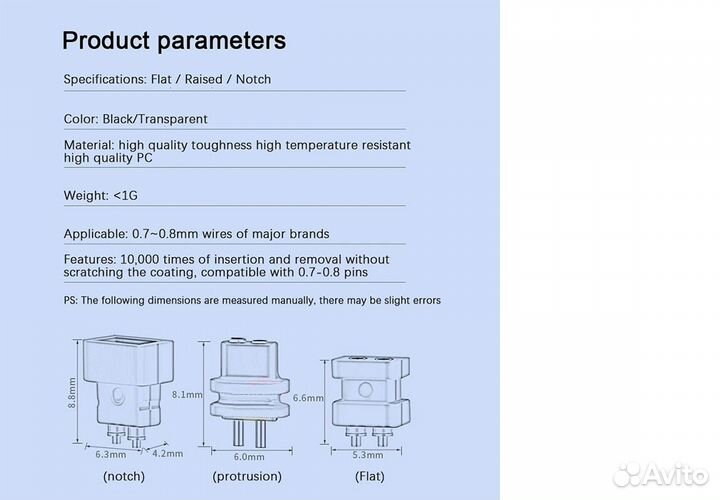 Product parameters

Specifications: Flat / Raised / Notch

Color: Black/Transparent

Material: high quality toughness high temperature resistant high quality PC

Weight: <1G

Applicable: 0.7~0.8mm wires of major brands

Features: 10,000 times of insertion and removal without scratching the coating, compatible with 0.7-0.8 pins

PS: The following dimensions are measured manually, there may be slight errors

8.8mm
6.3mm
4.2mm
(notch)

8.1mm
6.0mm
(protrusion)

6.6mm
5.3mm
(Flat)

Avito